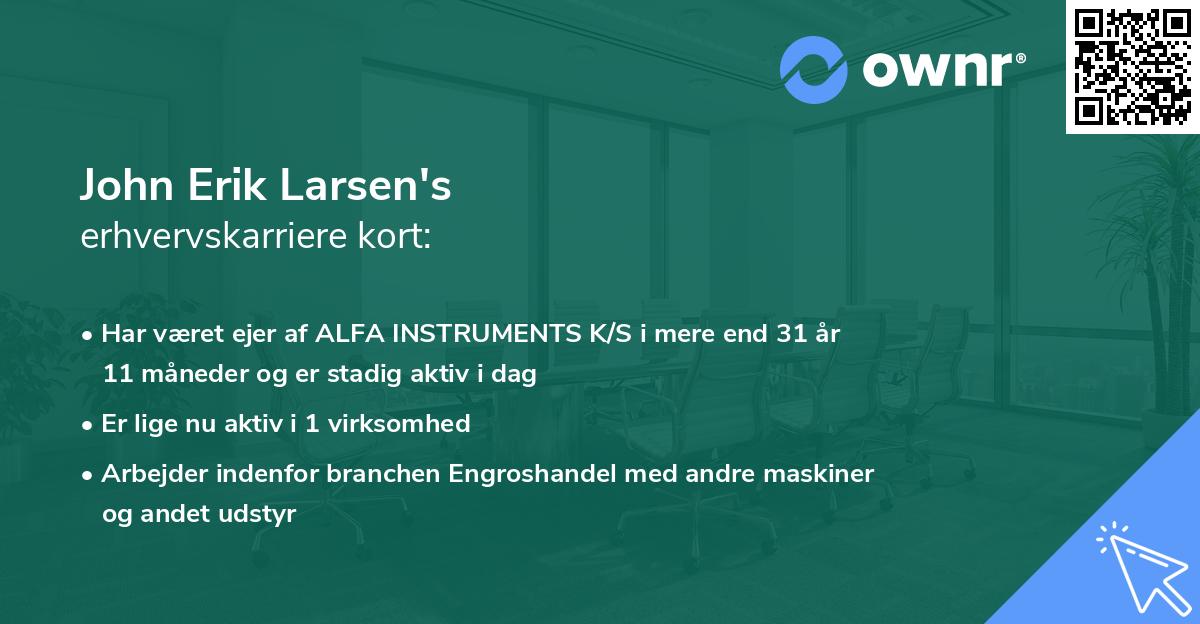 ownr®

John Erik Larsen's
erhvervskarriere kort:

• Har været ejer af ALFA INSTRUMENTS K/S i mere end 31 år 11 måneder og er stadig aktiv i dag
• Er lige nu aktiv i 1 virksomhed
• Arbejder indenfor branchen Engroshandel med andre maskiner og andet udstyr